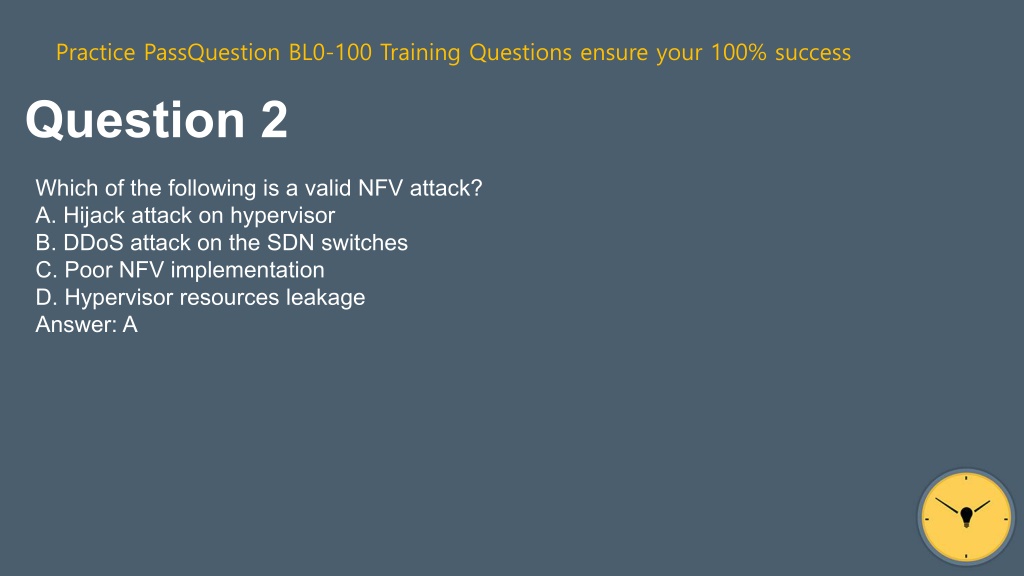 Practice PassQuestion BL0-100 Training Questions ensure your 100% success

Question 2

Which of the following is a valid NFV attack?
A. Hijack attack on hypervisor
B. DDoS attack on the SDN switches
C. Poor NFV implementation
D. Hypervisor resources leakage
Answer: A